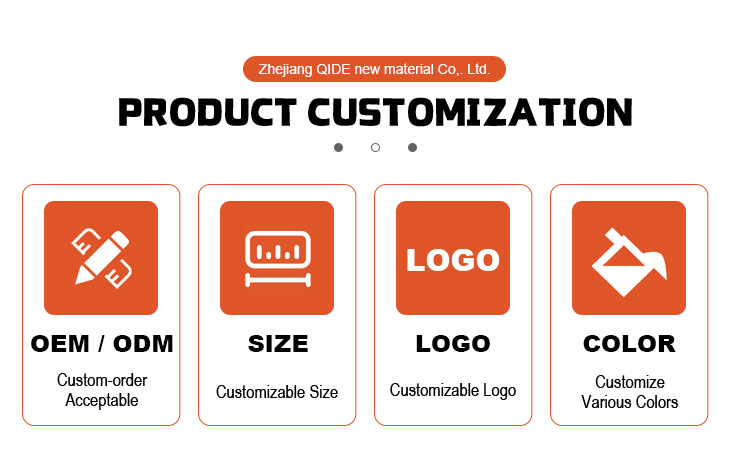 Zhejiang QIDE new material Co,. Ltd.

PRODUCT CUSTOMIZATION

OEM / ODM

Custom-order Acceptable

SIZE

Customizable Size

LOGO

LOGO

Customizable Logo

COLOR

Customize Various Colors